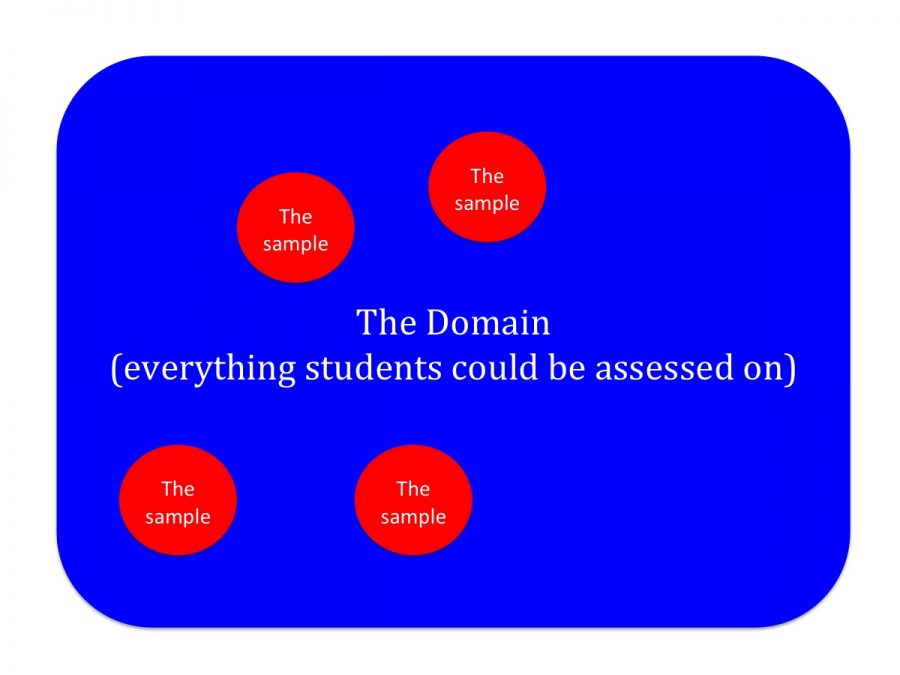 The sample

The sample

The Domain
(everything students could be assessed on)

The sample

The sample